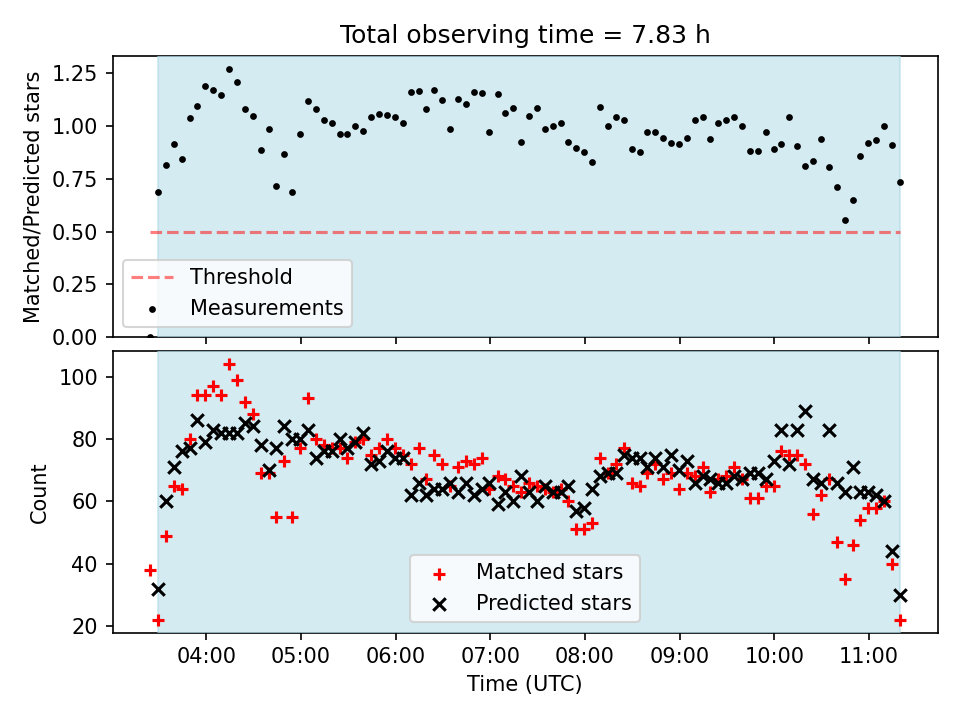 Total observing time = 7.83 h

Matched/Predicted stars

1.25
1.00
0.75
0.50
0.25
0.00

Threshold
Measurements

Count

100
80
60
40
20

Matched stars
Predicted stars

04:00 05:00 06:00 07:00 08:00 09:00 10:00 11:00

Time (UTC)